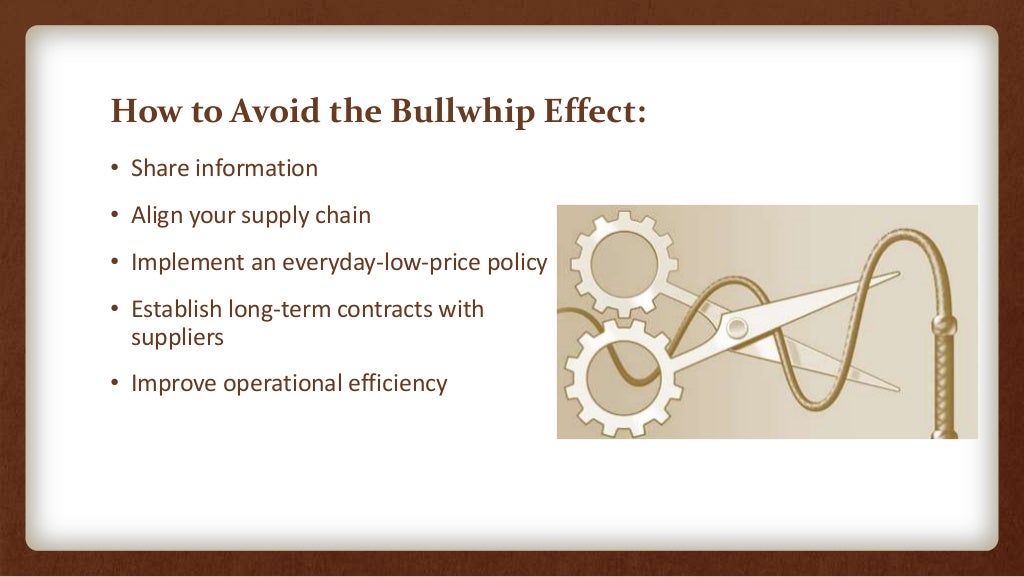 How to Avoid the Bullwhip Effect:

• Share information
• Align your supply chain
• Implement an everyday-low-price policy
• Establish long-term contracts with suppliers
• Improve operational efficiency